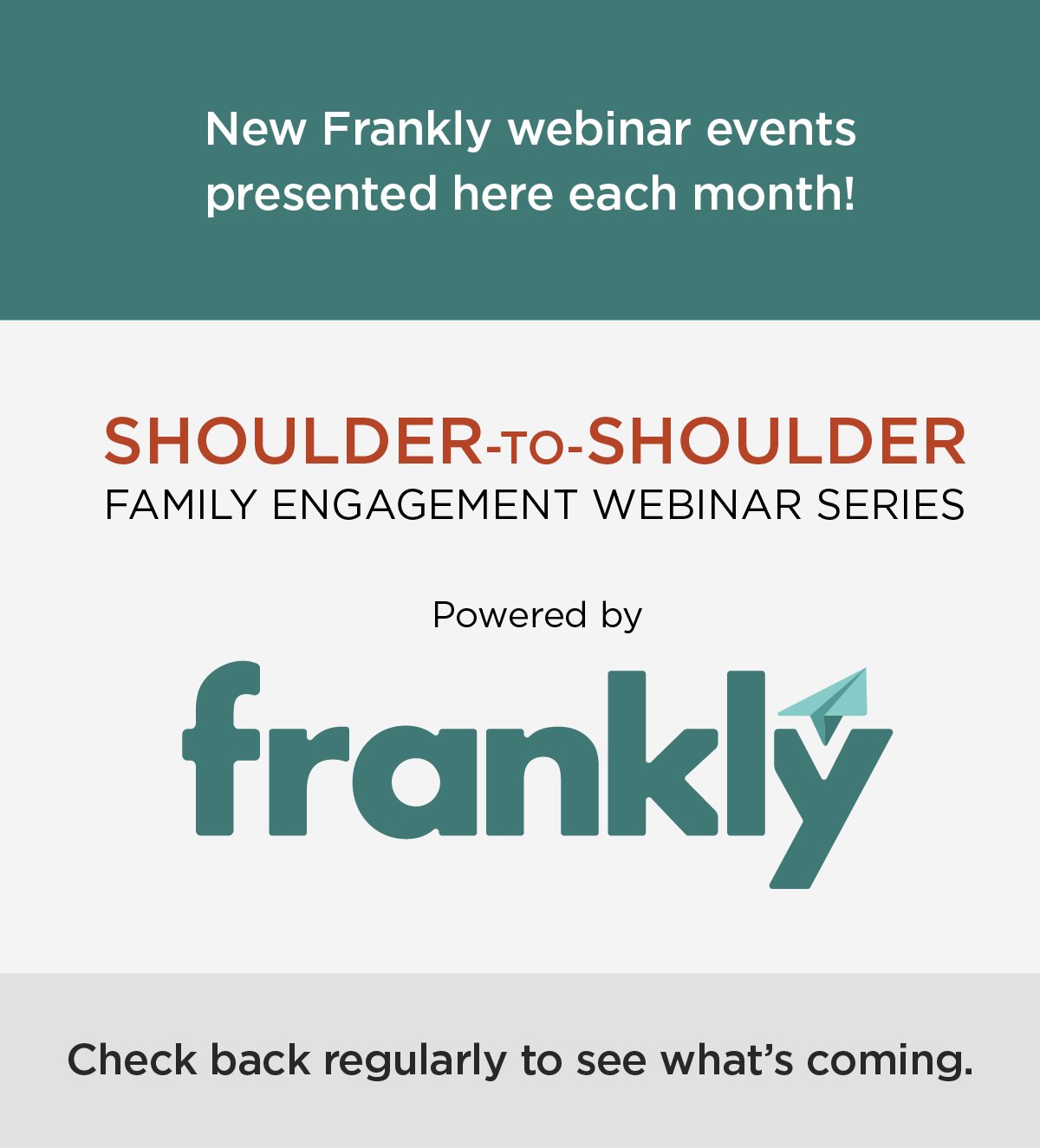 New Frankly webinar events presented here each month!

SHOULDER-TO-SHOULDER
FAMILY ENGAGEMENT WEBINAR SERIES

Powered by

frankly

Check back regularly to see what's coming.